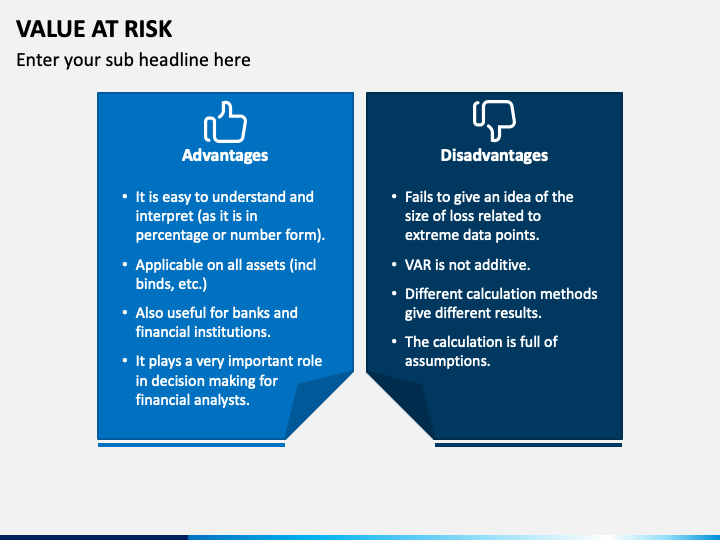 VALUE AT RISK

Enter your sub headline here

Advantages

• It is easy to understand and interpret (as it is in percentage or number form).

• Applicable on all assets (incl binds, etc.)

• Also useful for banks and financial institutions.

• It plays a very important role in decision making for financial analysts.

Disadvantages

• Fails to give an idea of the size of loss related to extreme data points.

• VAR is not additive.

• Different calculation methods give different results.

• The calculation is full of assumptions.